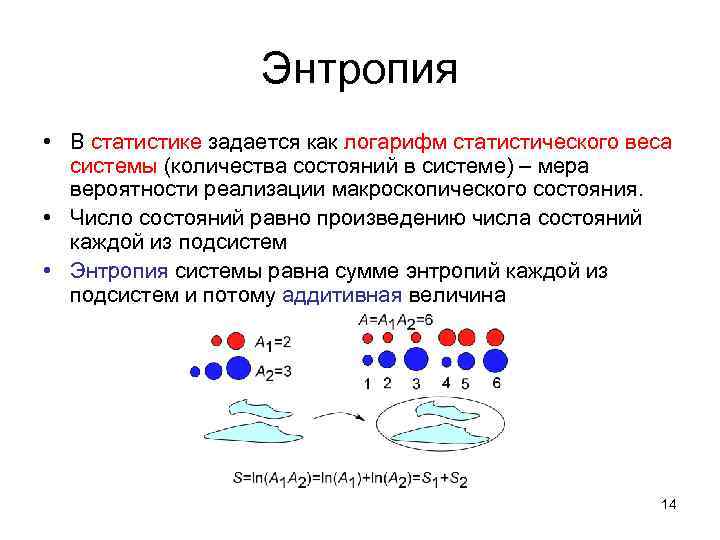 Энтропия

• В статистике задается как логарифм статистического веса системы (количества состояний в системе) – мера вероятности реализации макроскопического состояния.

• Число состояний равно произведению числа состояний каждой из подсистем

• Энтропия системы равна сумме энтропий каждой из подсистем и потому аддитивная величина

$A_1=2$

$A_2=3$

$A=A_1A_2=6$

1 2 3 4 5 6

$S=\ln(A_1A_2)=\ln(A_1)+\ln(A_2)=S_1+S_2$

14